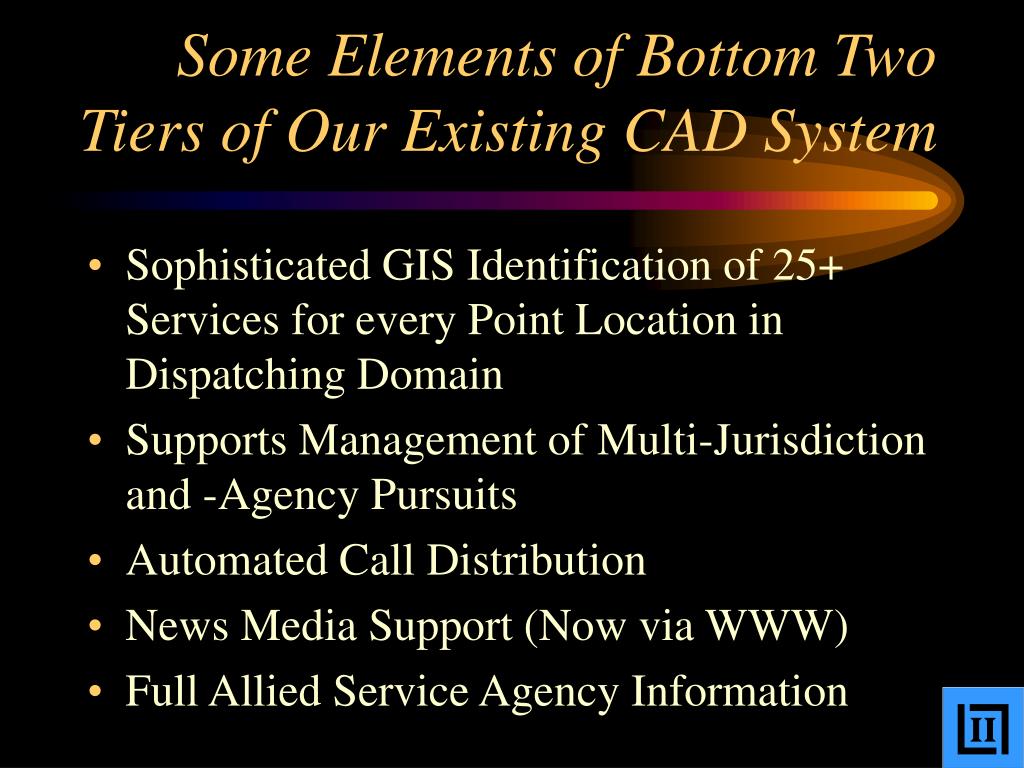 Some Elements of Bottom Two Tiers of Our Existing CAD System

• Sophisticated GIS Identification of 25+ Services for every Point Location in Dispatching Domain
• Supports Management of Multi-Jurisdiction and -Agency Pursuits
• Automated Call Distribution
• News Media Support (Now via WWW)
• Full Allied Service Agency Information